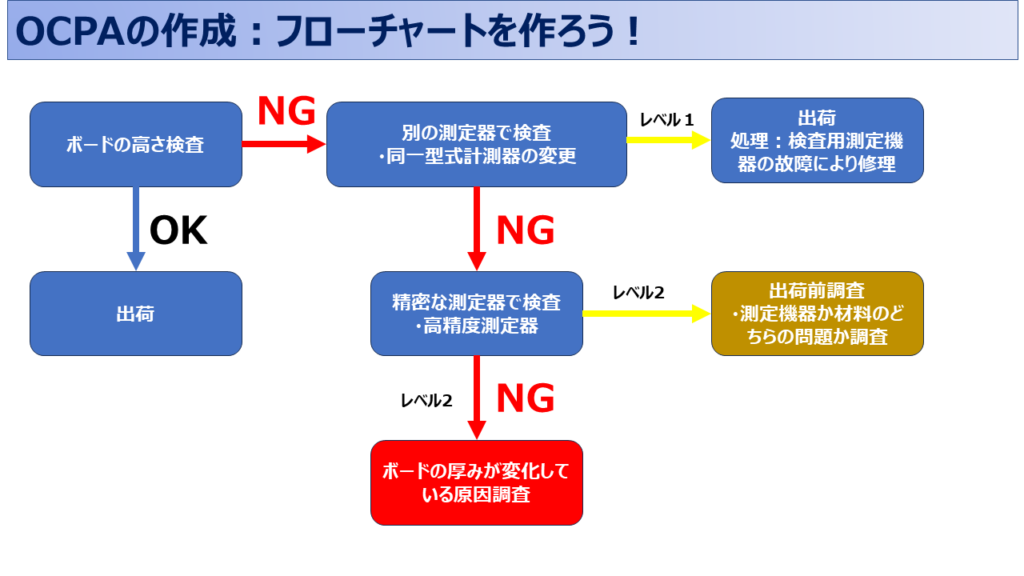 OCPAの作成：フローチャートを作ろう！

ボードの高さ検査

NG

別の測定器で検査
・同一型式計測器の変更

レベル１

出荷
処理：検査用測定機器の故障により修理

OK

出荷

NG

精密な測定器で検査
・高精度測定器

レベル2

出荷前調査
・測定機器か材料のどちらの問題か調査

レベル2

NG

ボードの厚みが変化している原因調査